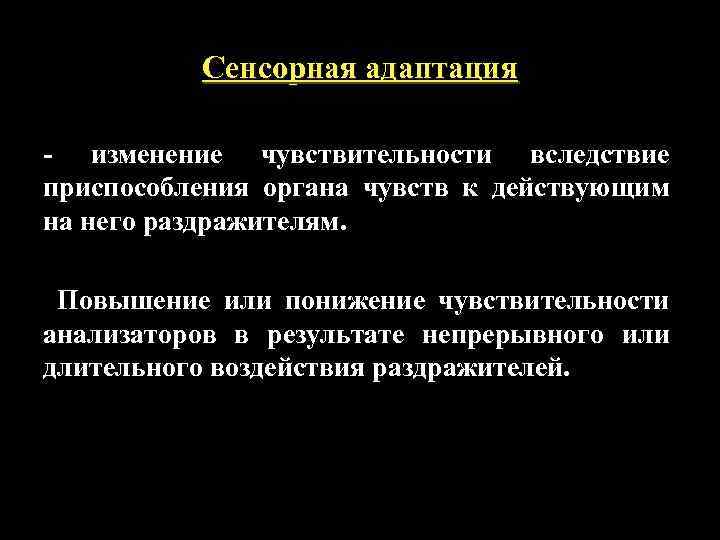 Сенсорная адаптация

- изменение чувствительности вследствие приспособления органа чувств к действующим на него раздражителям.

Повышение или понижение чувствительности анализаторов в результате непрерывного или длительного воздействия раздражителей.